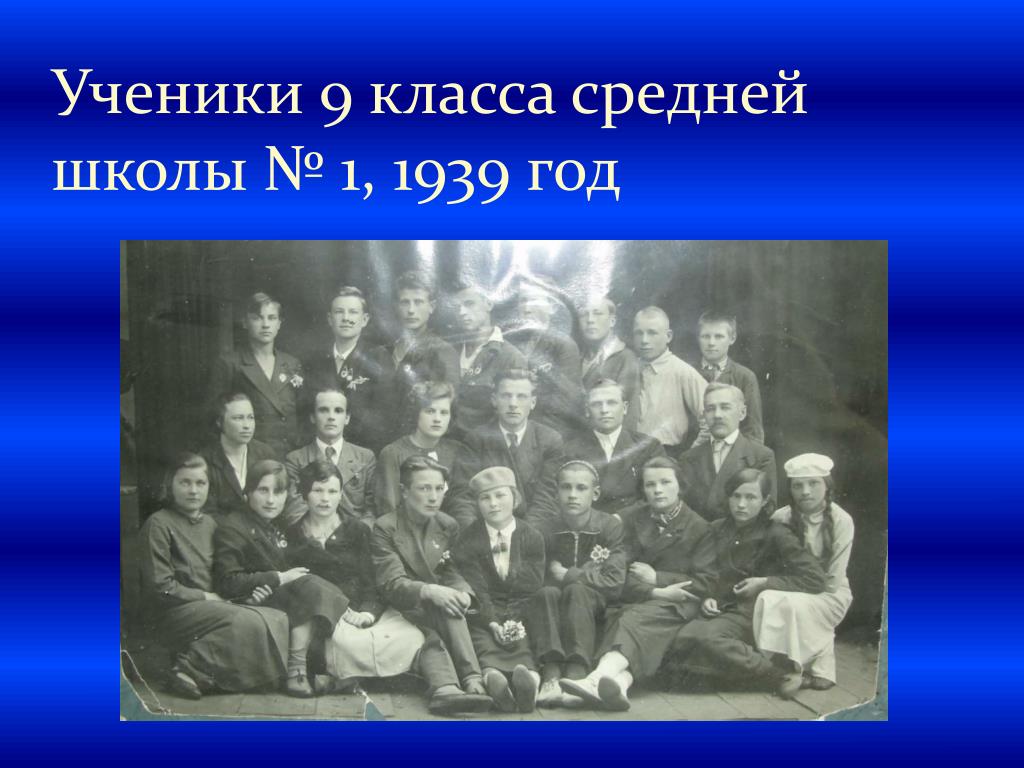 Ученики 9 класса средней школы № 1, 1939 год